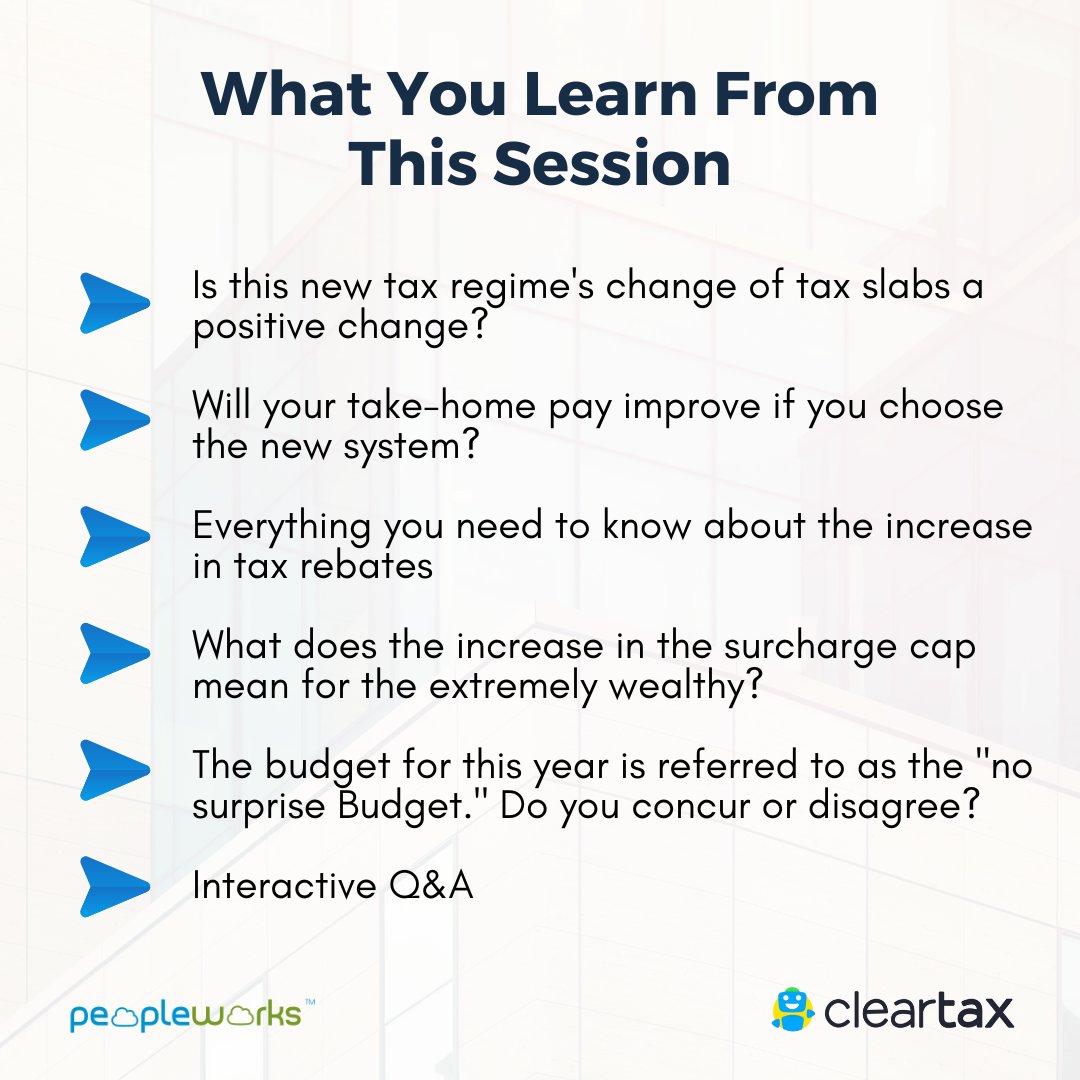 What You Learn From This Session

Is this new tax regime's change of tax slabs a positive change?

Will your take-home pay improve if you choose the new system?

Everything you need to know about the increase in tax rebates

What does the increase in the surcharge cap mean for the extremely wealthy?

The budget for this year is referred to as the "no surprise Budget." Do you concur or disagree?

Interactive Q&A

peopleworks™

cleartax